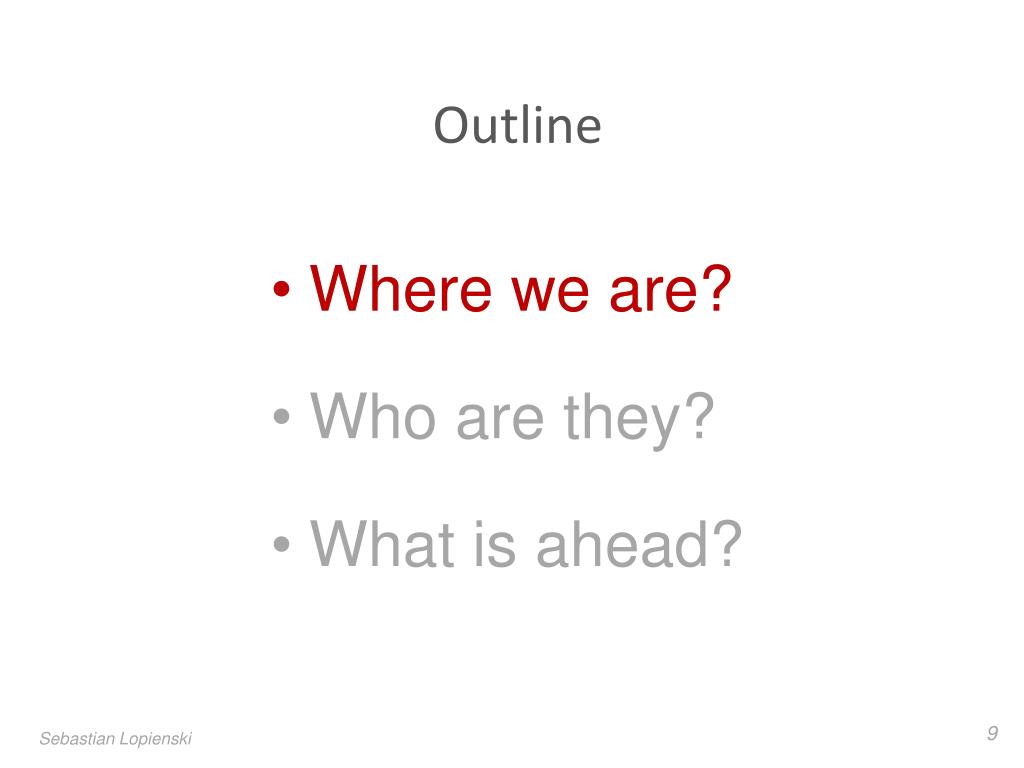 Outline

• Where we are?

• Who are they?

• What is ahead?

Sebastian Lopienski

9